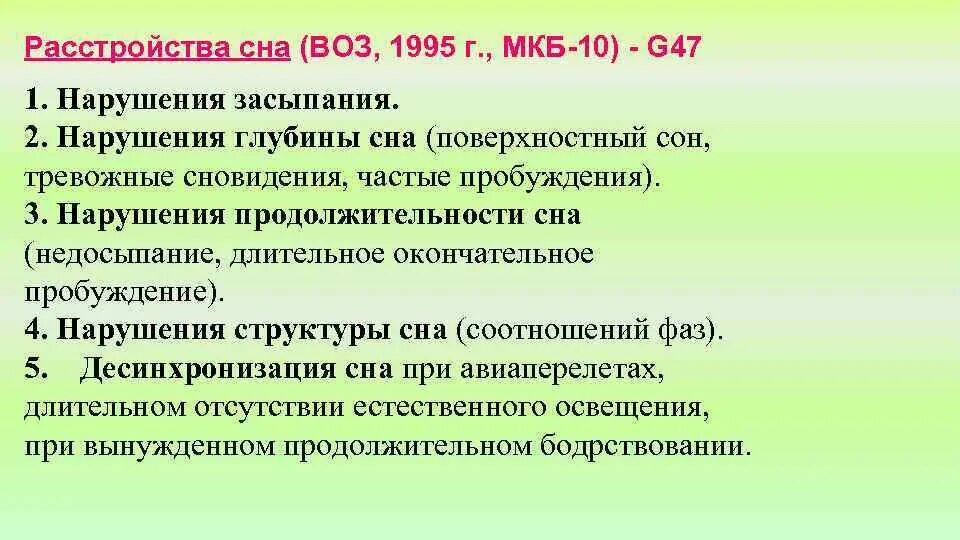 Расстройства сна (ВОЗ, 1995 г., МКБ-10) - G47

1. Нарушения засыпания.
2. Нарушения глубины сна (поверхностный сон, тревожные сновидения, частые пробуждения).
3. Нарушения продолжительности сна (недосыпание, длительное окончательное пробуждение).
4. Нарушения структуры сна (соотношений фаз).
5. Десинхронизация сна при авиаперелетах, длительном отсутствии естественного освещения, при вынужденном продолжительном бодрствовании.